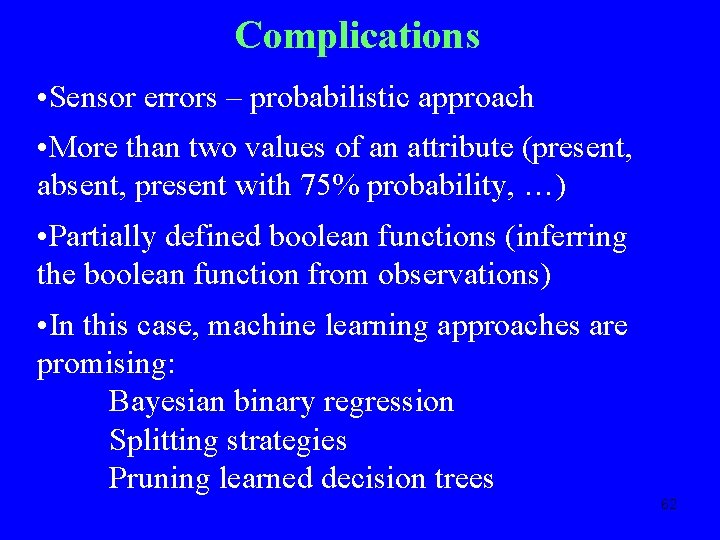 Complications

•Sensor errors – probabilistic approach

•More than two values of an attribute (present, absent, present with 75% probability, …)

•Partially defined boolean functions (inferring the boolean function from observations)

•In this case, machine learning approaches are promising:
Bayesian binary regression
Splitting strategies
Pruning learned decision trees

62